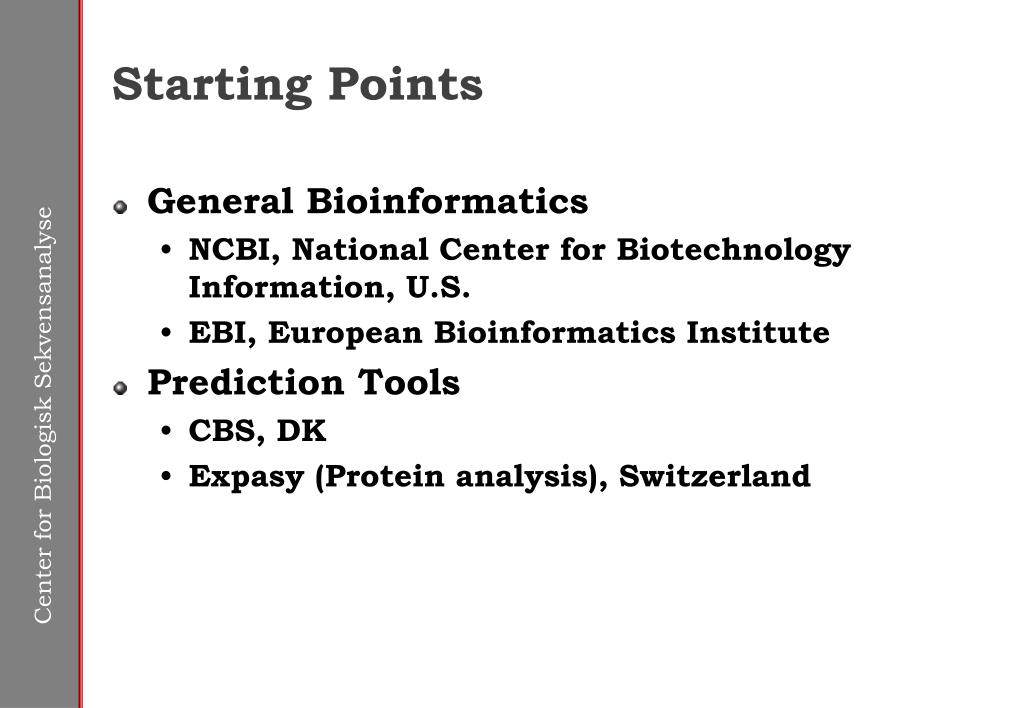 Center for Biologisk Sekvensanalyse

Starting Points

General Bioinformatics

• NCBI, National Center for Biotechnology Information, U.S.

• EBI, European Bioinformatics Institute

Prediction Tools

• CBS, DK

• Expasy (Protein analysis), Switzerland